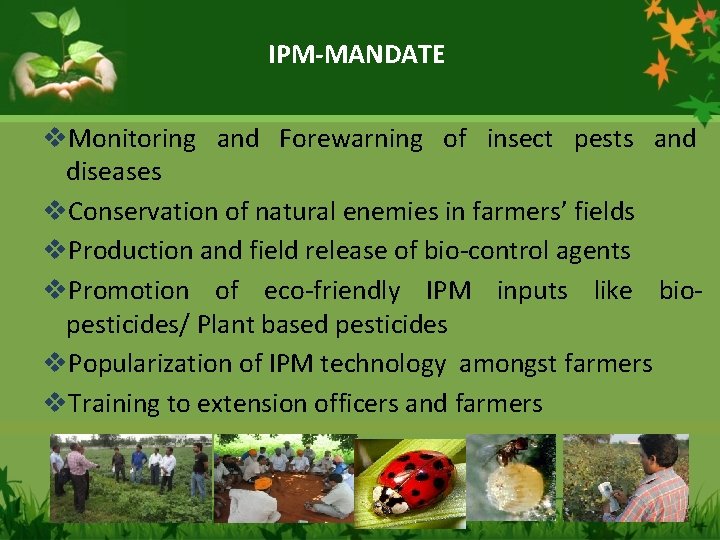 IPM-MANDATE

❖Monitoring and Forewarning of insect pests and diseases

❖Conservation of natural enemies in farmers' fields

❖Production and field release of bio-control agents

❖Promotion of eco-friendly IPM inputs like bio-pesticides/ Plant based pesticides

❖Popularization of IPM technology amongst farmers

❖Training to extension officers and farmers